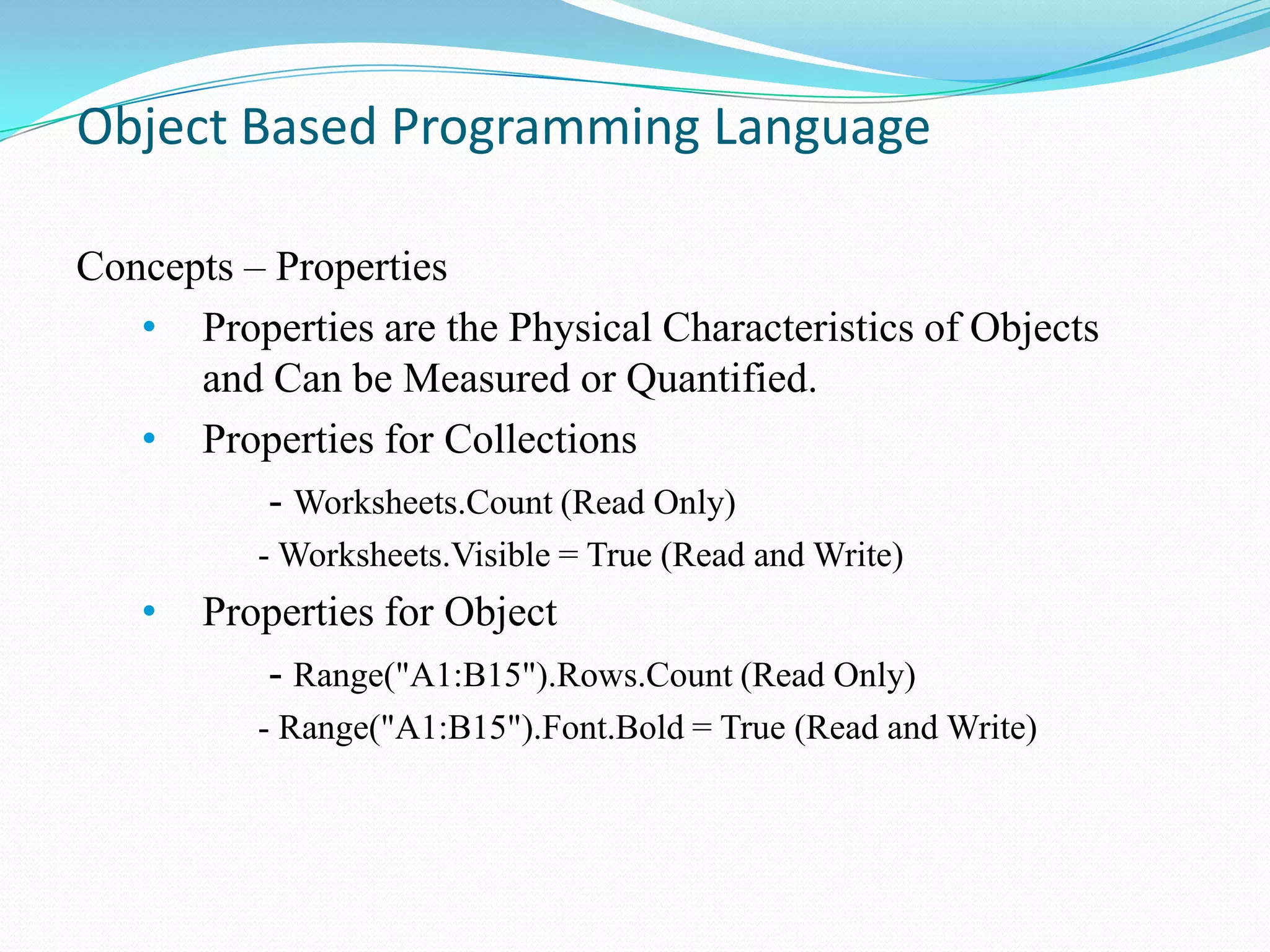 Object Based Programming Language

Concepts – Properties

• Properties are the Physical Characteristics of Objects and Can be Measured or Quantified.

• Properties for Collections

- Worksheets.Count (Read Only)

- Worksheets.Visible = True (Read and Write)

• Properties for Object

- Range("A1:B15").Rows.Count (Read Only)

- Range("A1:B15").Font.Bold = True (Read and Write)